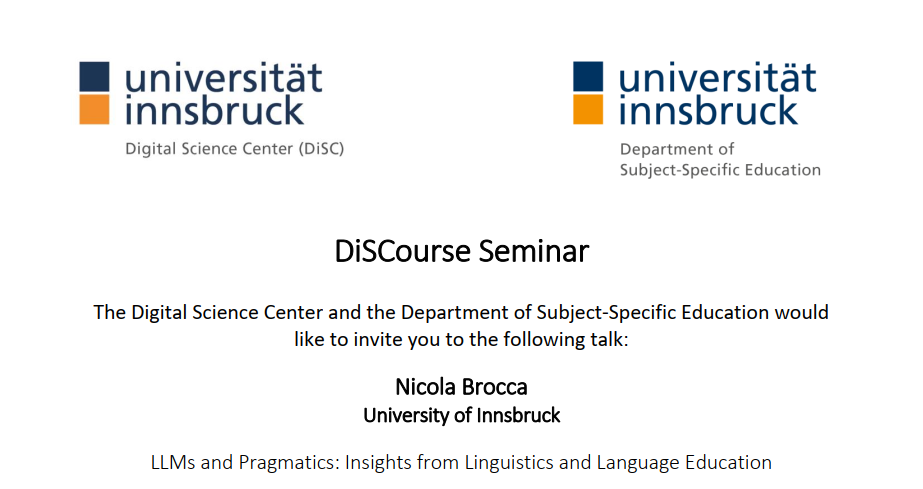 universität innsbruck
Digital Science Center (DiSC)

universität innsbruck
Department of Subject-Specific Education

DiSCourse Seminar

The Digital Science Center and the Department of Subject-Specific Education would like to invite you to the following talk:

Nicola Brocca
University of Innsbruck

LLMs and Pragmatics: Insights from Linguistics and Language Education